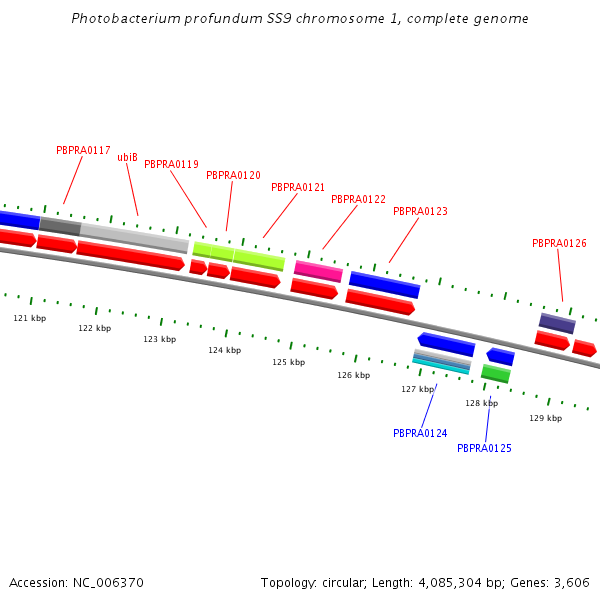 Photobacterium profundum SS9 chromosome 1, complete genome

PBPRA0117
ubiB
PBPRA0119
PBPRA0120
PBPRA0121
PBPRA0122
PBPRA0123
PBPRA0126

121 kbp
122 kbp
123 kbp
124 kbp
125 kbp
126 kbp
127 kbp
128 kbp
129 kbp

PBPRA0124
PBPRA0125

Accession: NC_006370
Topology: circular; Length: 4,085,304 bp; Genes: 3,606